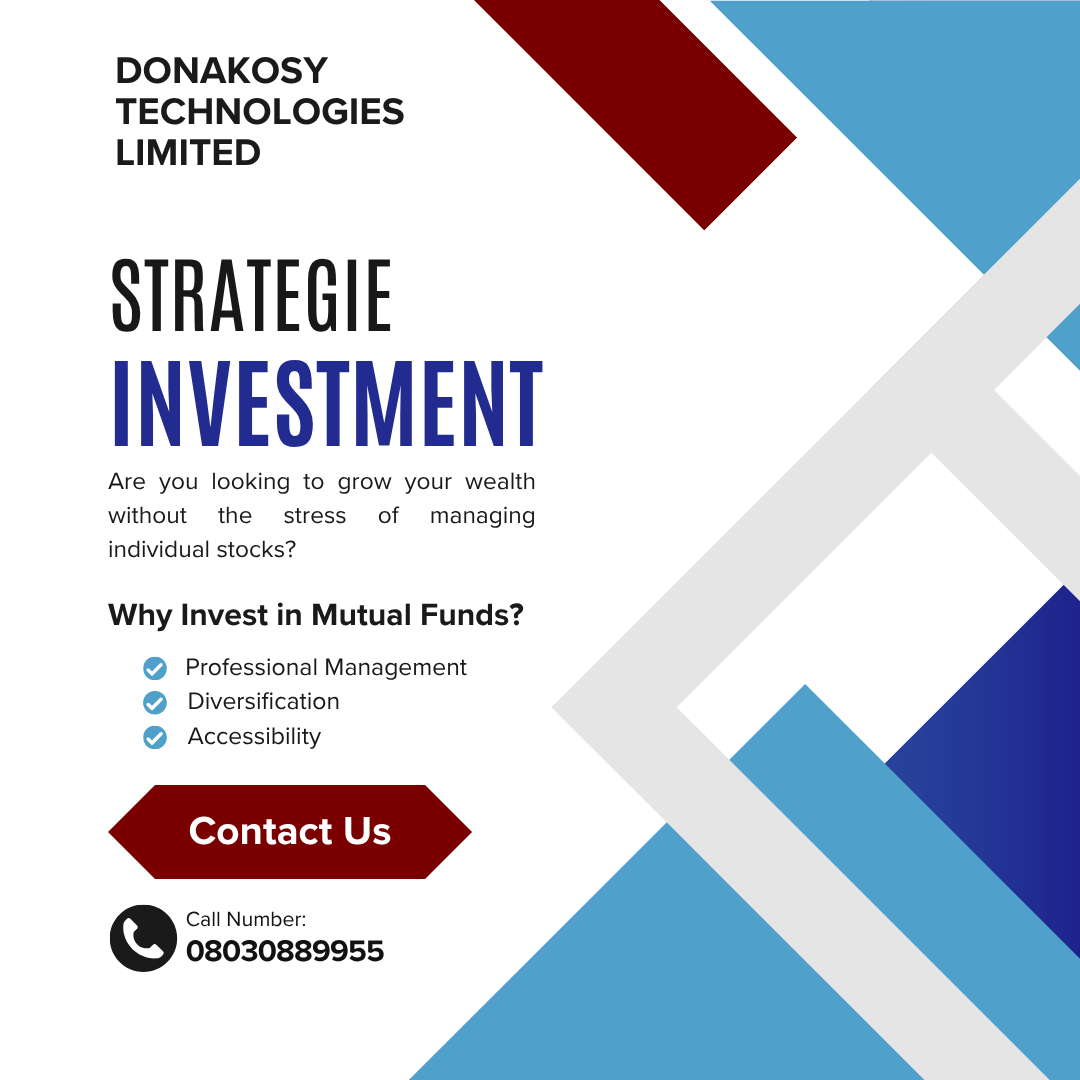 DONAKOSY TECHNOLOGIES LIMITED

STRATEGIE
INVESTMENT

Are you looking to grow your wealth without the stress of managing individual stocks?

Why Invest in Mutual Funds?

Professional Management
Diversification
Accessibility

Contact Us

Call Number:
08030889955